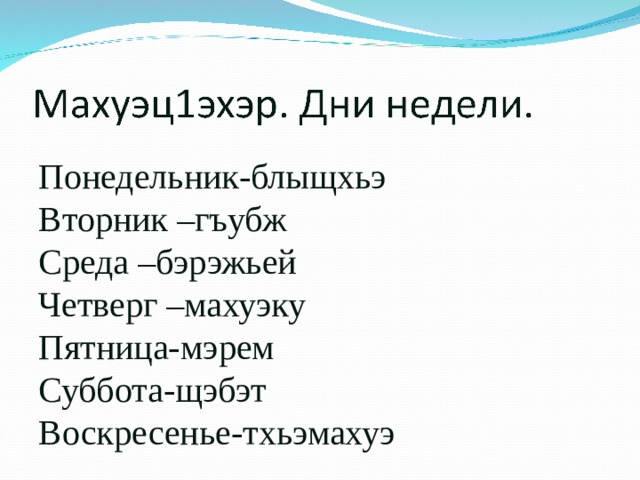 Махуэц1эхэр. Дни недели.

Понедельник-блыщхьэ
Вторник –гъубж
Среда –бэрэжьей
Четверг –махуэку
Пятница-мэрем
Суббота-щэбэт
Воскресенье-тхьэмахуэ